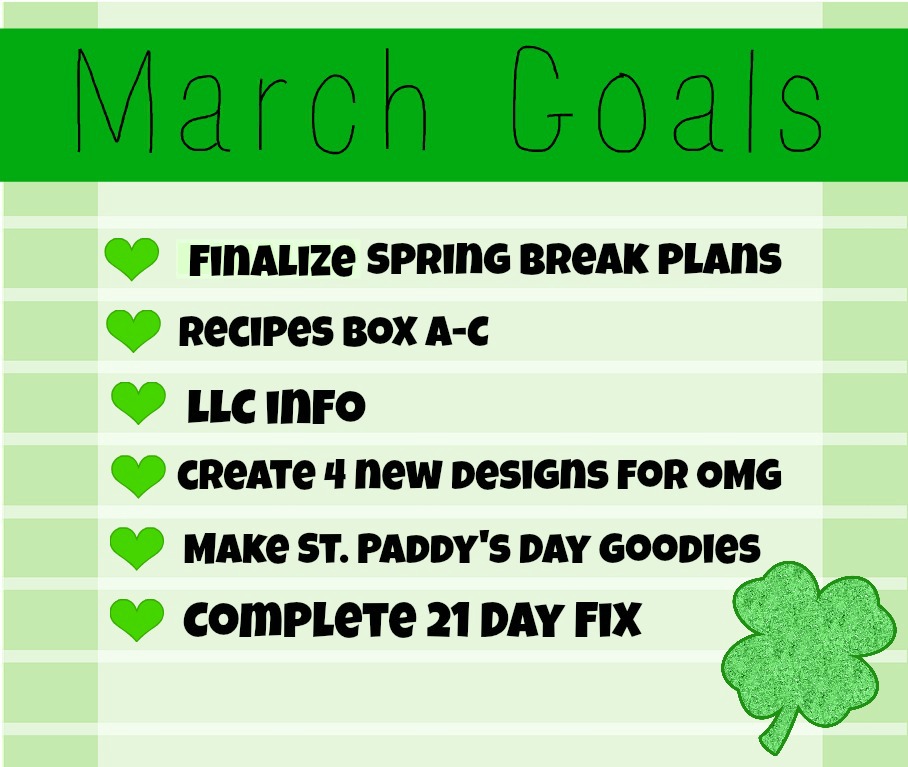 March Goals

Finalize Spring Break Plans

Recipes Box A-C

LLC Info

Create 4 new designs for OMG

Make St. Paddy's Day Goodies

Complete 21 Day Fix